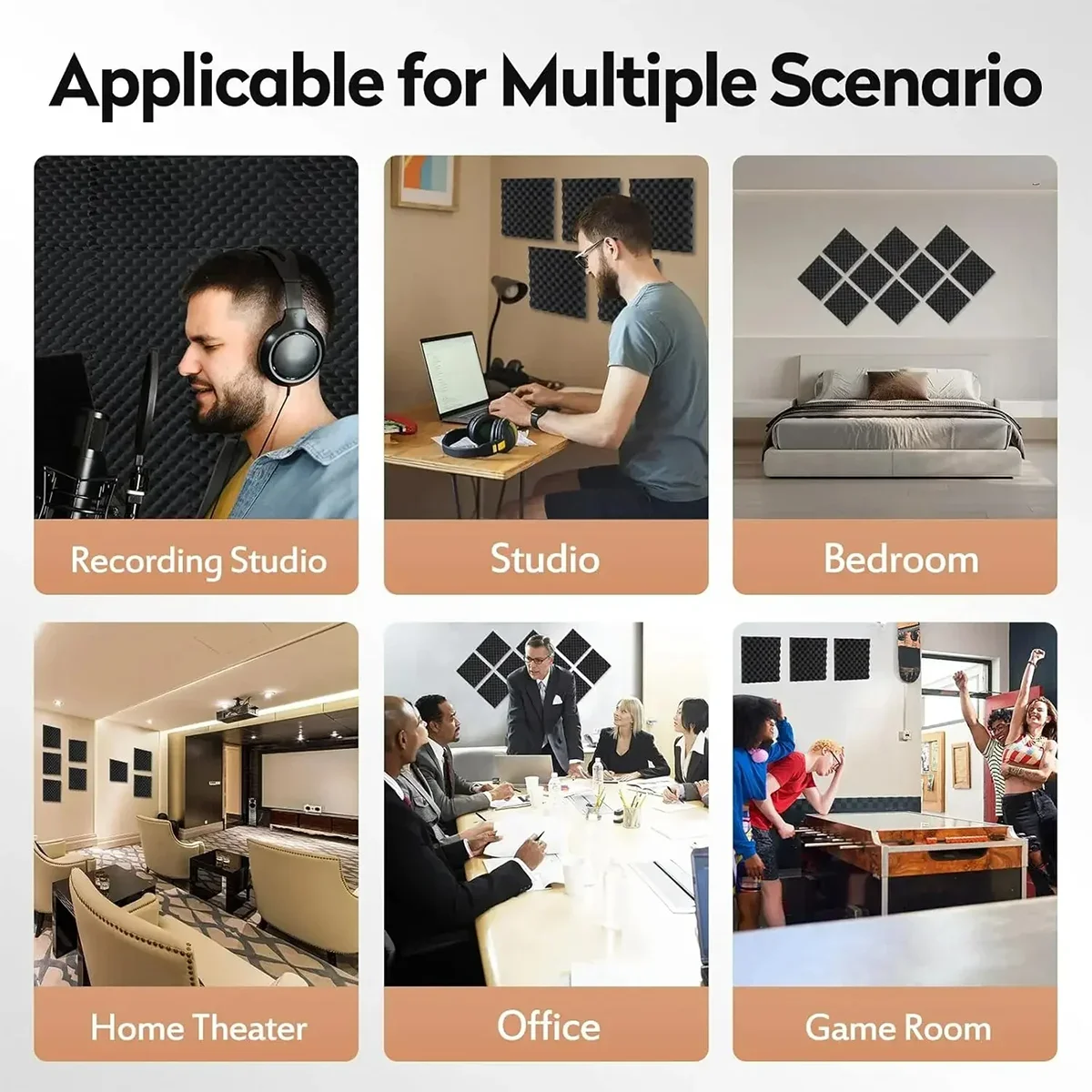 Applicable for Multiple Scenario

Recording Studio

Studio

Bedroom

Home Theater

Office

Game Room